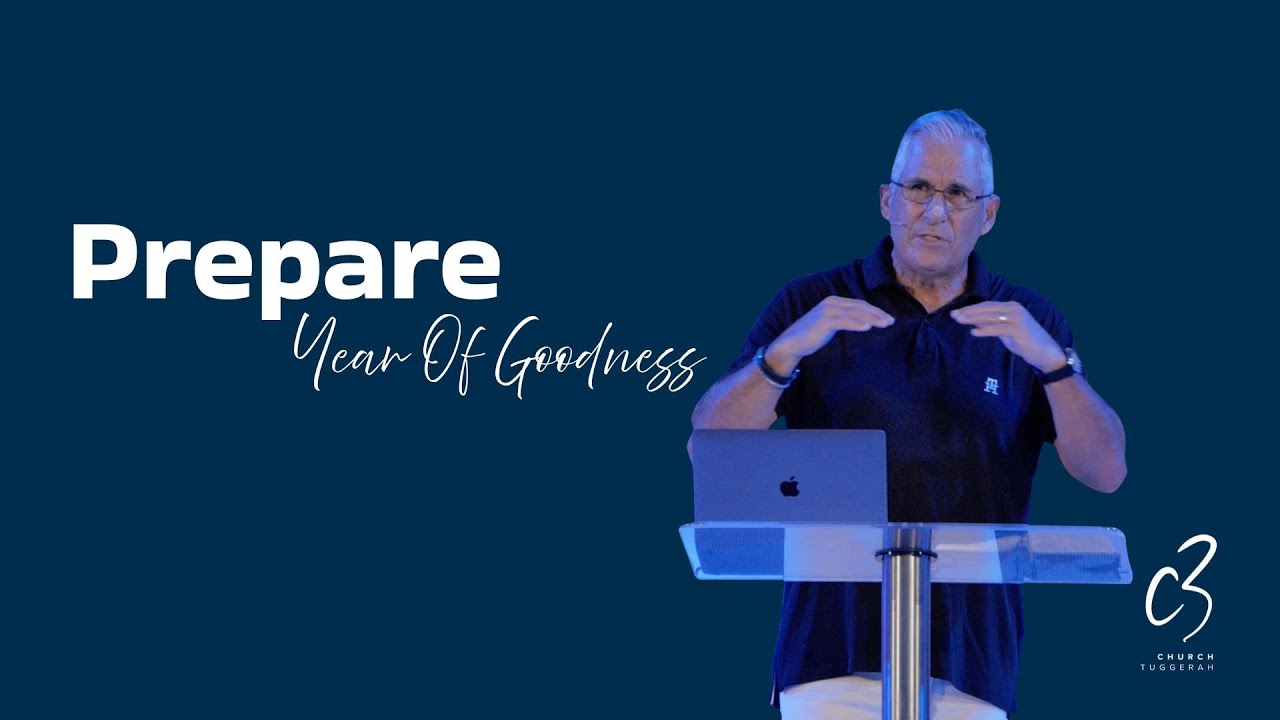 Prepare
Year Of Goodness

C3
CHURCH
TUGGERAH